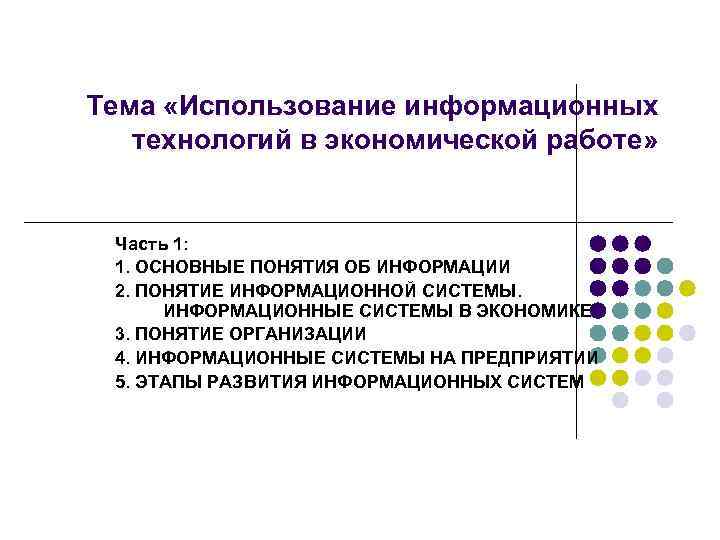 Тема «Использование информационных технологий в экономической работе»

Часть 1:
1. ОСНОВНЫЕ ПОНЯТИЯ ОБ ИНФОРМАЦИИ
2. ПОНЯТИЕ ИНФОРМАЦИОННОЙ СИСТЕМЫ. ИНФОРМАЦИОННЫЕ СИСТЕМЫ В ЭКОНОМИКЕ
3. ПОНЯТИЕ ОРГАНИЗАЦИИ
4. ИНФОРМАЦИОННЫЕ СИСТЕМЫ НА ПРЕДПРИЯТИИ
5. ЭТАПЫ РАЗВИТИЯ ИНФОРМАЦИОННЫХ СИСТЕМ